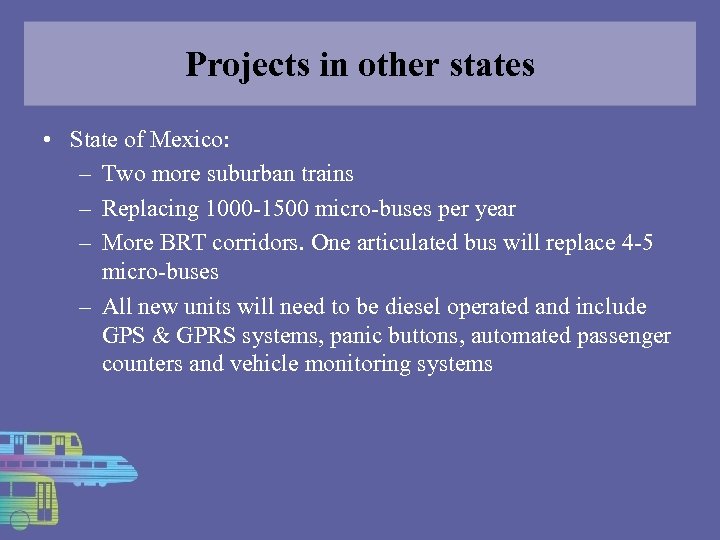 Projects in other states

• State of Mexico:
– Two more suburban trains
– Replacing 1000-1500 micro-buses per year
– More BRT corridors. One articulated bus will replace 4-5 micro-buses
– All new units will need to be diesel operated and include GPS & GPRS systems, panic buttons, automated passenger counters and vehicle monitoring systems